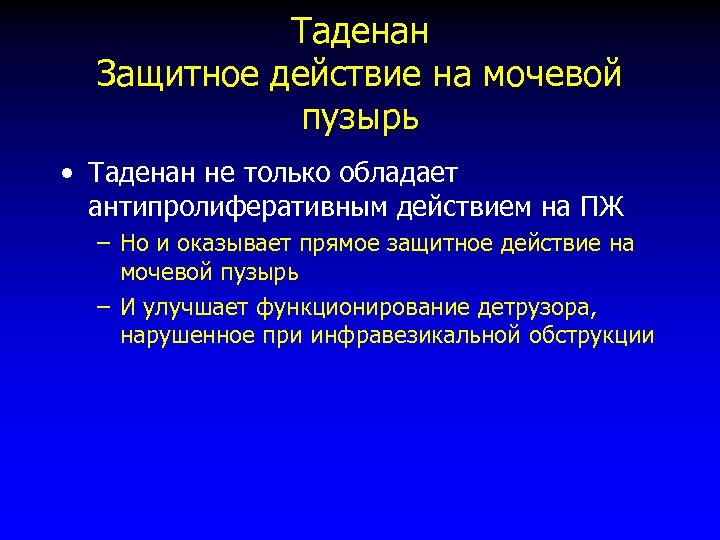 Таденан
Защитное действие на мочевой пузырь

• Таденан не только обладает антипролиферативным действием на ПЖ
– Но и оказывает прямое защитное действие на мочевой пузырь
– И улучшает функционирование детрузора, нарушенное при инфравезикальной обструкции